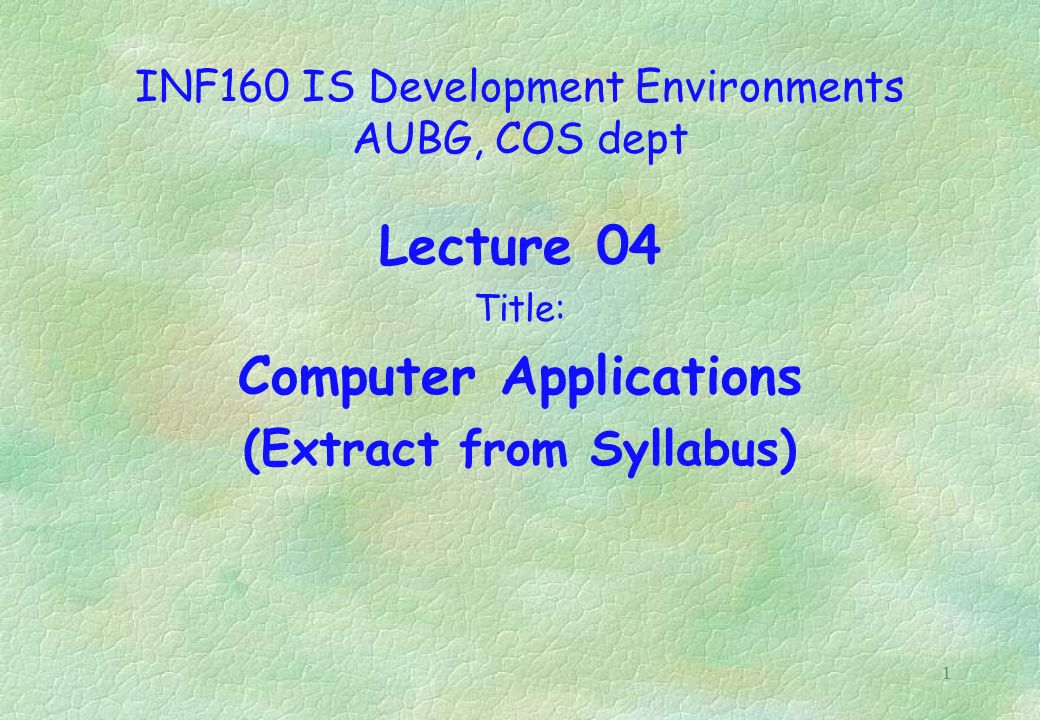 INF160 IS Development Environments
AUBG, COS dept

Lecture 04

Title:

Computer Applications
(Extract from Syllabus)

1